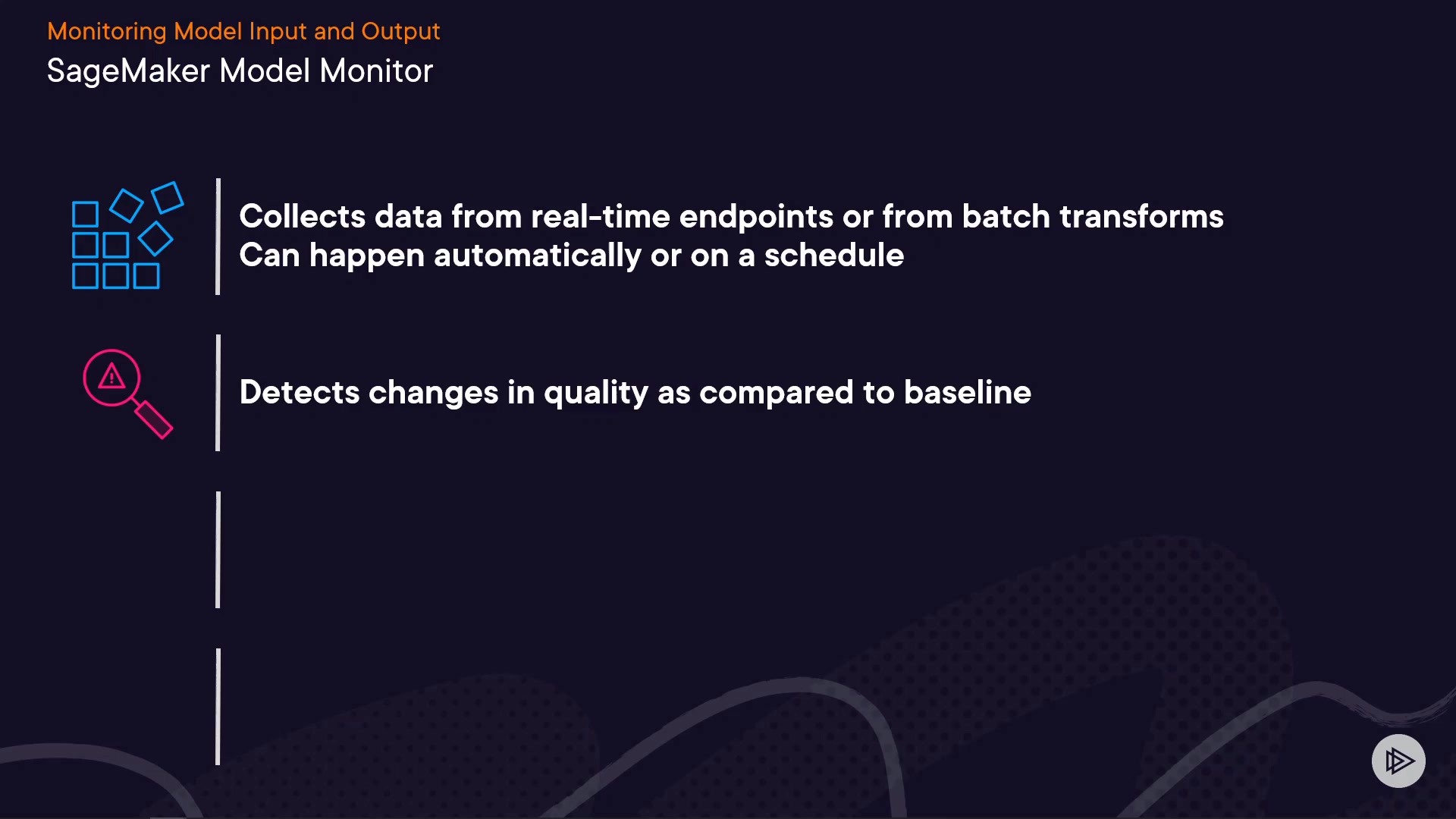 Monitoring Model Input and Output
SageMaker Model Monitor

Collects data from real-time endpoints or from batch transforms
Can happen automatically or on a schedule

Detects changes in quality as compared to baseline